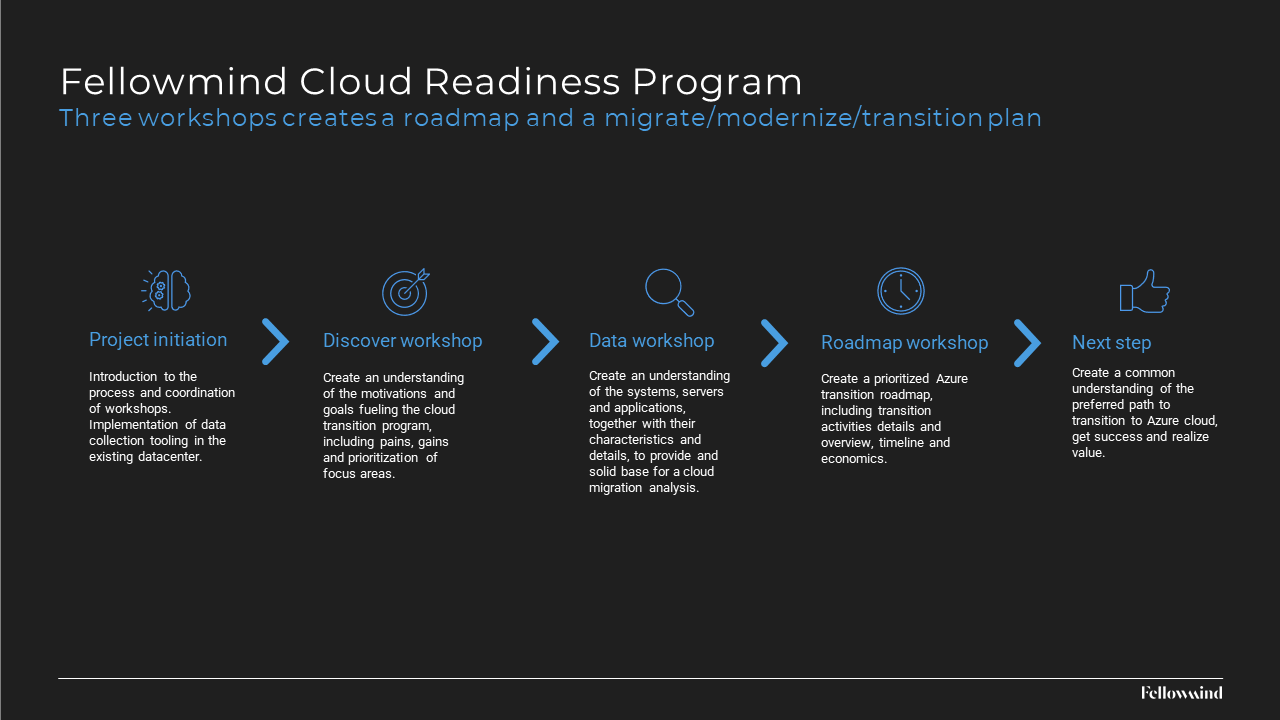 Fellowmind Cloud Readiness Program

Three workshops creates a roadmap and a migrate/modernize/transition plan

Project initiation

Introduction to the process and coordination of workshops. Implementation of data collection tooling in the existing datacenter.

Discover workshop

Create an understanding of the motivations and goals fueling the cloud transition program, including pains, gains and prioritization of focus areas.

Data workshop

Create an understanding of the systems, servers and applications, together with their characteristics and details, to provide and solid base for a cloud migration analysis.

Roadmap workshop

Create a prioritized Azure transition roadmap, including transition activities details and overview, timeline and economics.

Next step

Create a common understanding of the preferred path to transition to Azure cloud, get success and realize value.

Fellowmind